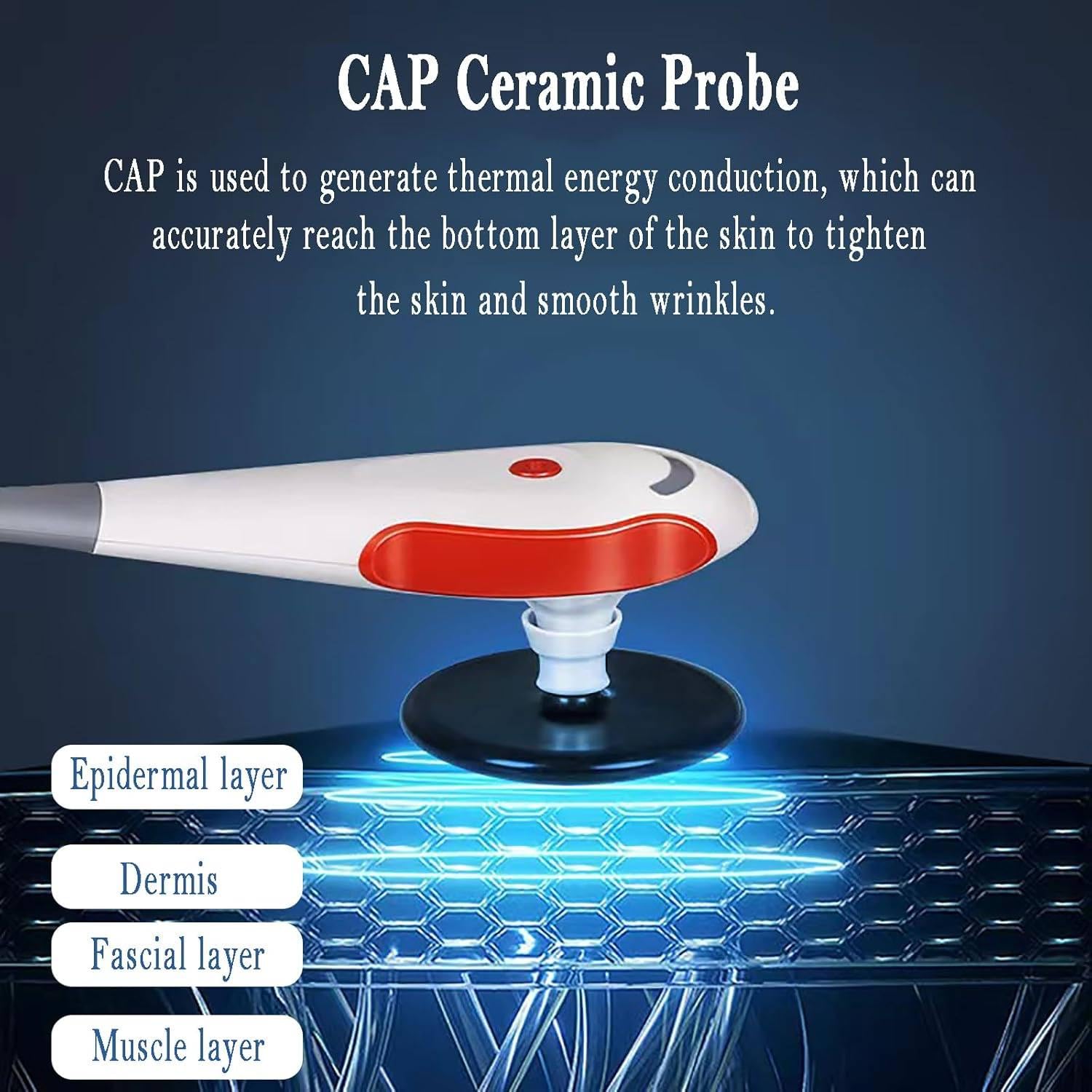 CAP Ceramic Probe

CAP is used to generate thermal energy conduction, which can accurately reach the bottom layer of the skin to tighten the skin and smooth wrinkles.

Epidermal layer

Dermis

Fascial layer

Muscle layer